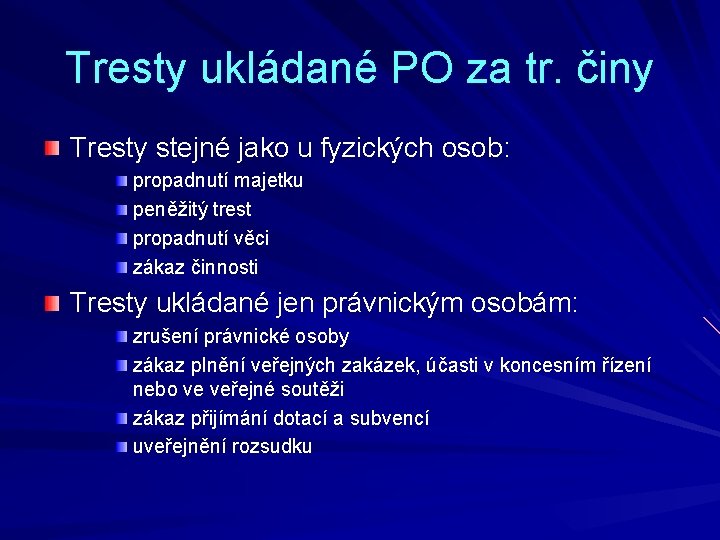 Tresty ukládané PO za tr. činy

Tresty stejné jako u fyzických osob:
propadnutí majetku
peněžitý trest
propadnutí věci
zákaz činnosti

Tresty ukládané jen právnickým osobám:
zrušení právnické osoby
zákaz plnění veřejných zakázek, účasti v koncesním řízení nebo ve veřejné soutěži
zákaz přijímání dotací a subvencí
uveřejnění rozsudku